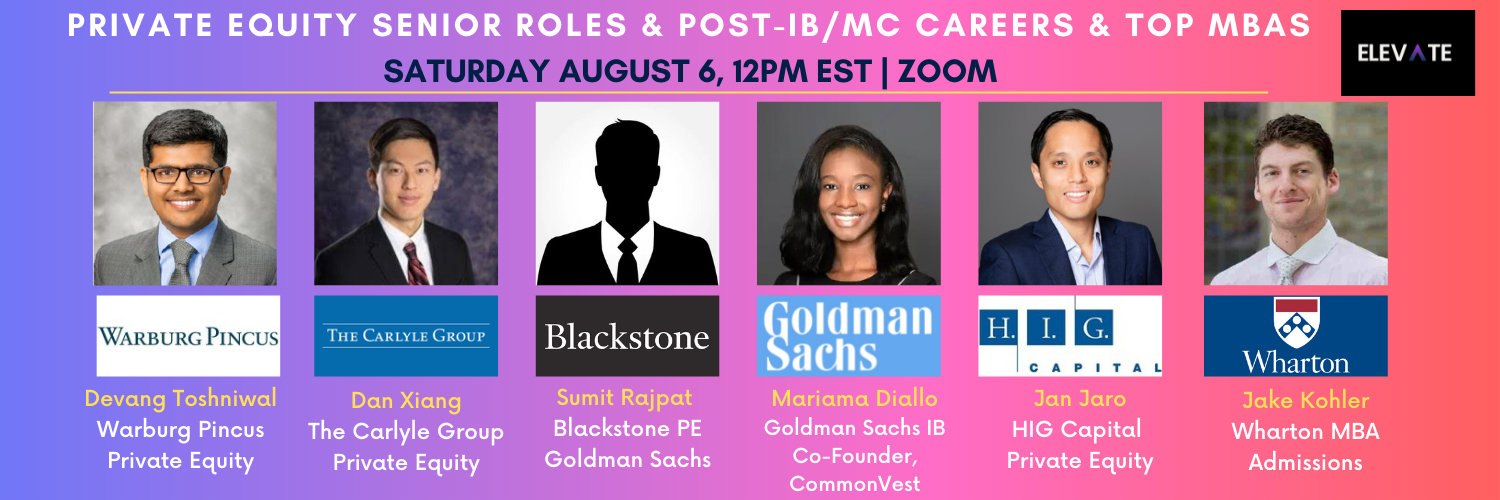 PRIVATE EQUITY SENIOR ROLES & POST-IB/MC CAREERS & TOP MBAS

SATURDAY AUGUST 6, 12PM EST | ZOOM

ELEVATE

WARBURG PINCUS

Devang Toshniwal
Warburg Pincus
Private Equity

THE CARLYLE GROUP

Dan Xiang
The Carlyle Group
Private Equity

Blackstone

Sumit Rajpat
Blackstone PE
Goldman Sachs

Goldman Sachs

Mariama Diallo
Goldman Sachs IB
Co-Founder,
CommonVest

H. I. G.
CAPITAL

Jan Jaro
HIG Capital
Private Equity

Wharton

Jake Kohler
Wharton MBA
Admissions